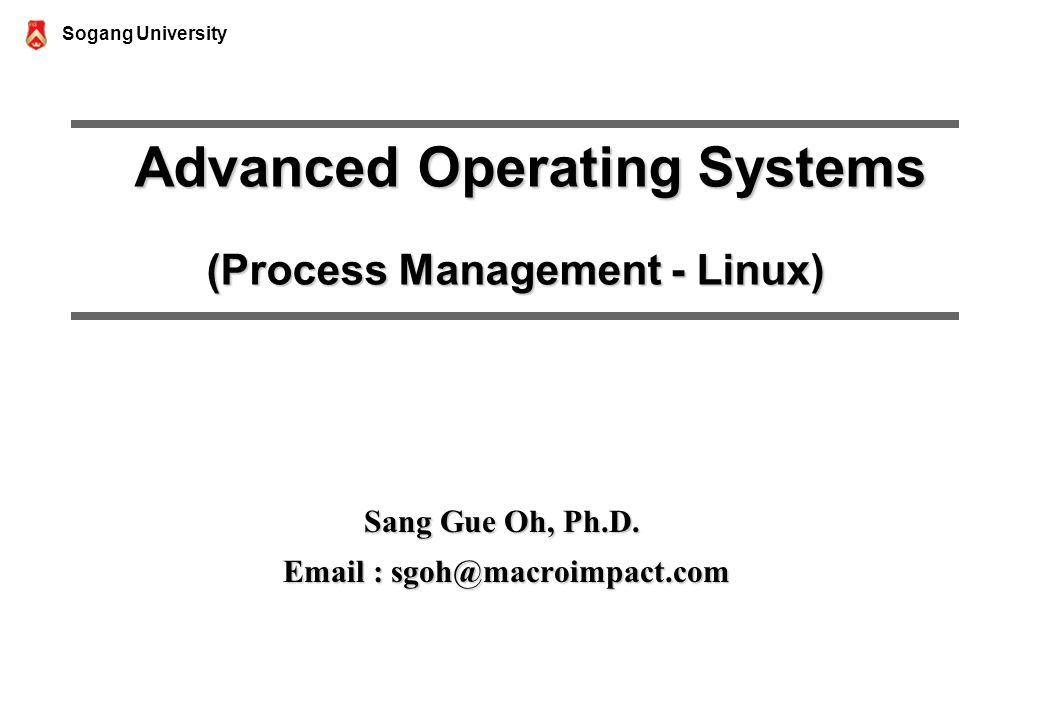 Sogang University

Advanced Operating Systems

(Process Management - Linux)

Sang Gue Oh, Ph.D.

Email : sgoh@macroimpact.com